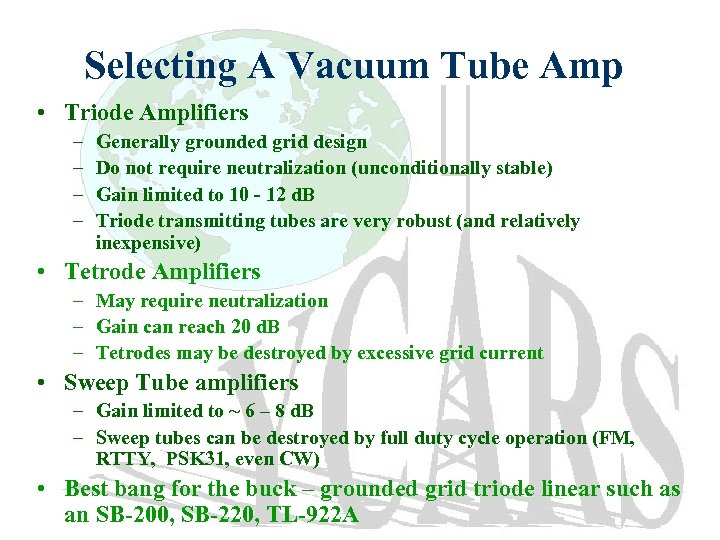 Selecting A Vacuum Tube Amp

• Triode Amplifiers
– Generally grounded grid design
– Do not require neutralization (unconditionally stable)
– Gain limited to 10 - 12 dB
– Triode transmitting tubes are very robust (and relatively inexpensive)

• Tetrode Amplifiers
– May require neutralization
– Gain can reach 20 dB
– Tetrodes may be destroyed by excessive grid current

• Sweep Tube amplifiers
– Gain limited to ~ 6 – 8 dB
– Sweep tubes can be destroyed by full duty cycle operation (FM, RTTY, PSK31, even CW)

• Best bang for the buck – grounded grid triode linear such as an SB-200, SB-220, TL-922A

VCARS